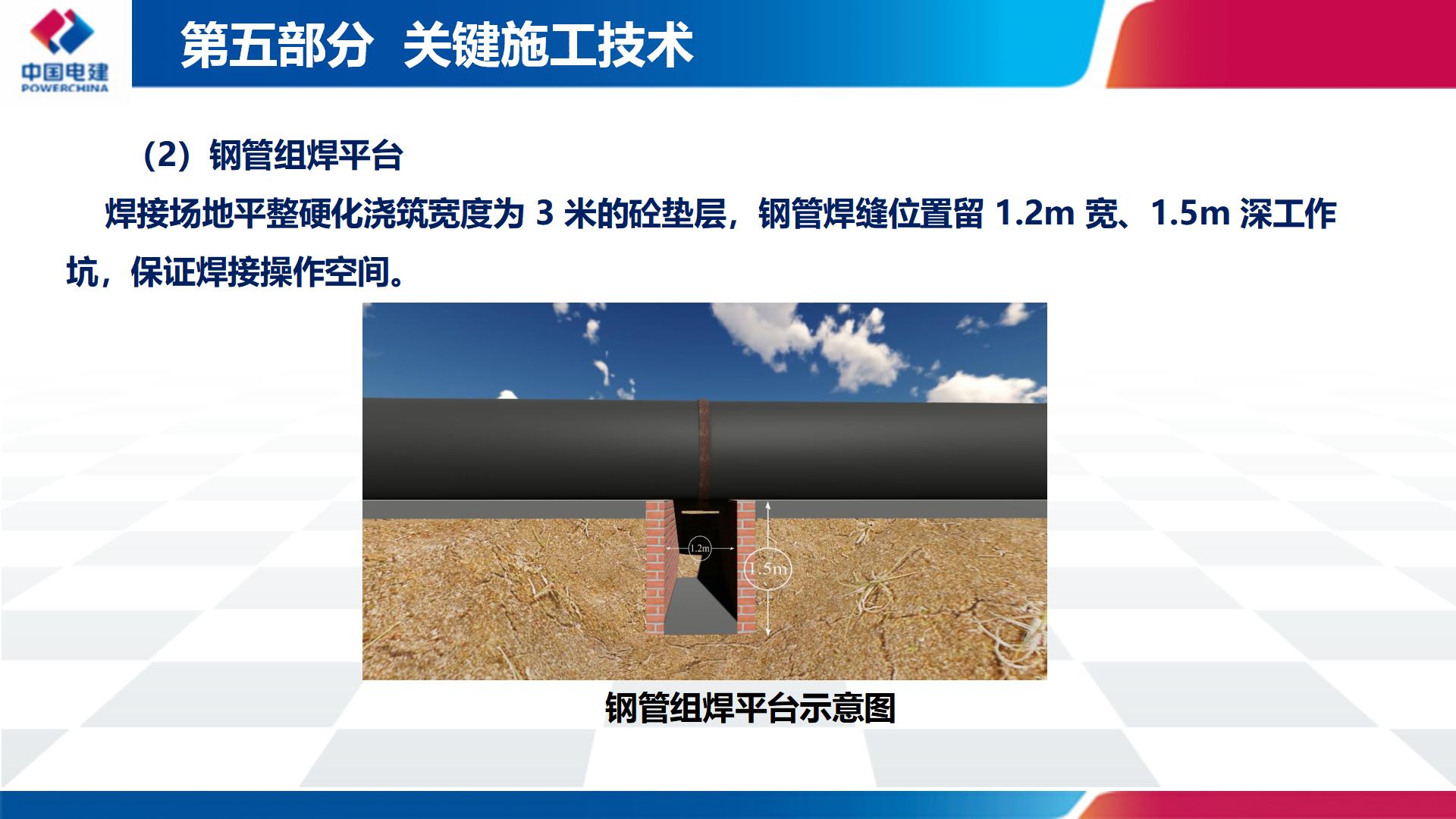 中国电建
POWERCHINA

第五部分 关键施工技术

（2）钢管组焊平台

焊接场地平整硬化浇筑宽度为 3 米的砼垫层，钢管焊缝位置留 1.2m 宽、1.5m 深工作坑，保证焊接操作空间。

1.2m
1.5m

钢管组焊平台示意图